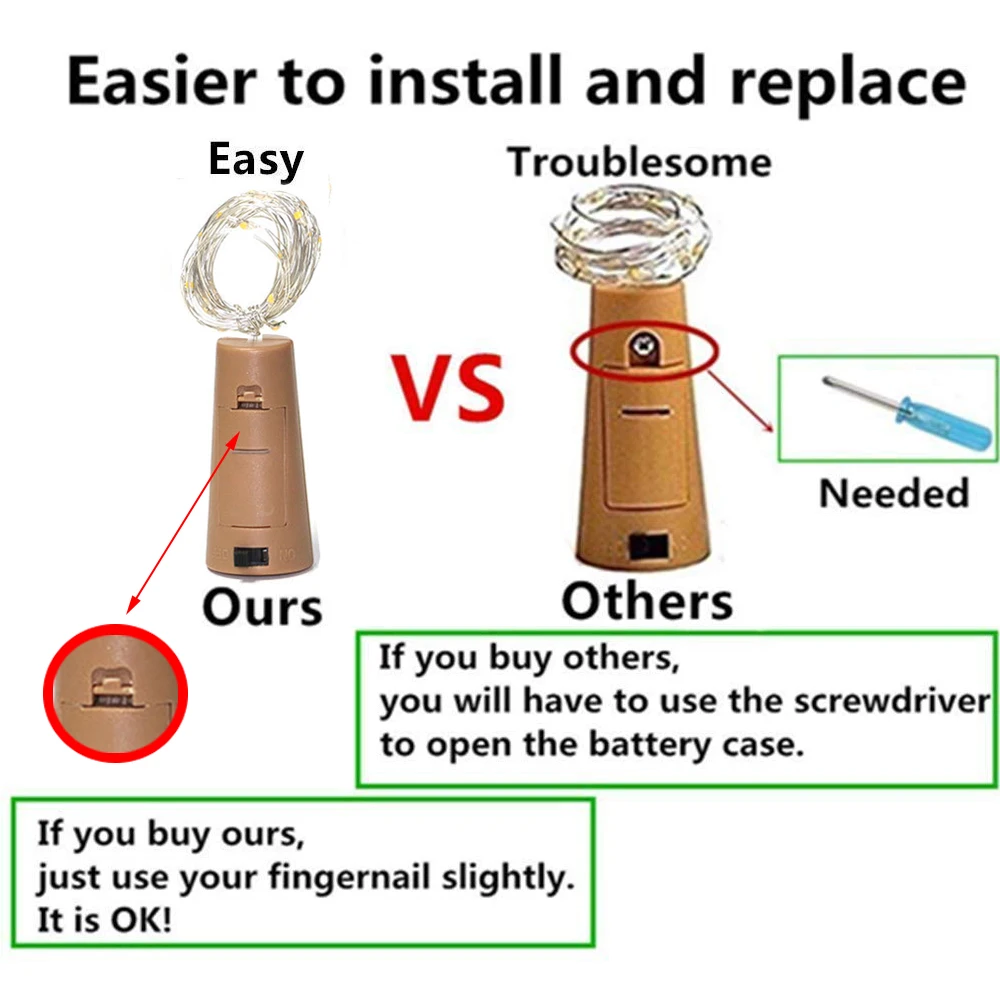 Easier to install and replace

Easy

Troublesome

VS

Needed

Ours

Others

If you buy others,
you will have to use the screwdriver to open the battery case.

If you buy ours,
just use your fingernail slightly.
It is OK!